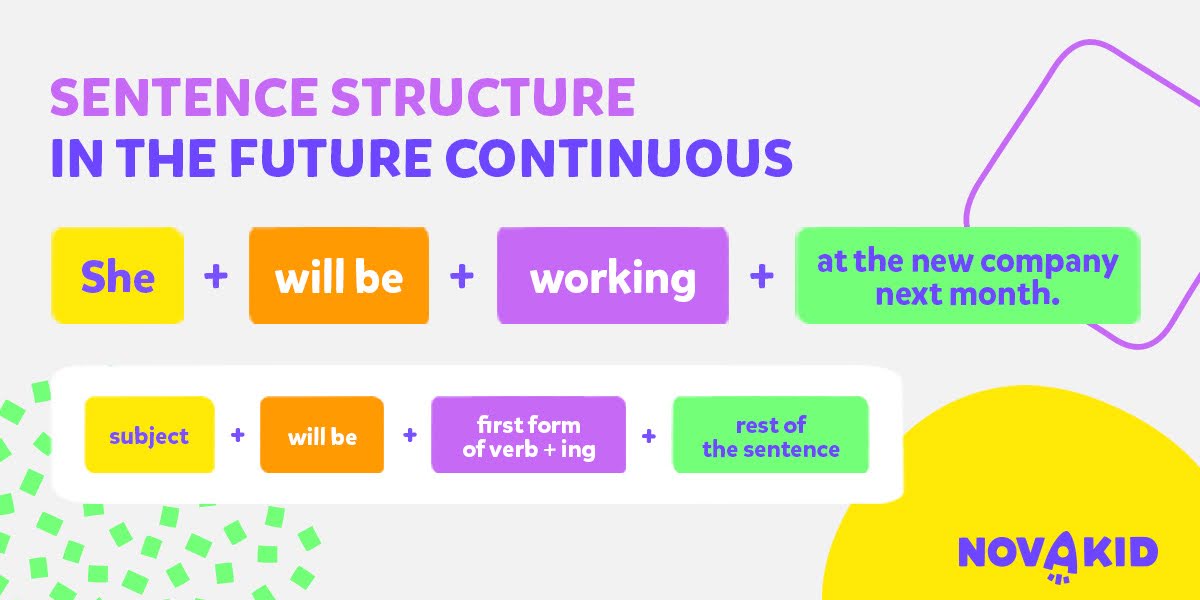 SENTENCE STRUCTURE
IN THE FUTURE CONTINUOUS

She + will be + working + at the new company next month.

subject + will be + first form of verb + ing + rest of the sentence

NOVAKID